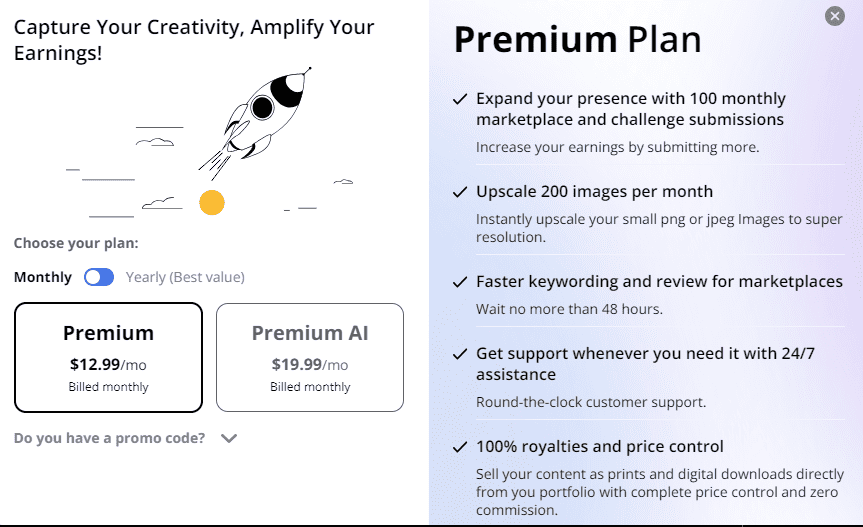 Capture Your Creativity, Amplify Your Earnings!

Choose your plan:

Monthly Yearly (Best value)

Premium
$12.99/mo
Billed monthly

Premium AI
$19.99/mo
Billed monthly

Do you have a promo code?

Premium Plan

✓ Expand your presence with 100 monthly marketplace and challenge submissions
Increase your earnings by submitting more.

✓ Upscale 200 images per month
Instantly upscale your small png or jpeg Images to super resolution.

✓ Faster keywording and review for marketplaces
Wait no more than 48 hours.

✓ Get support whenever you need it with 24/7 assistance
Round-the-clock customer support.

✓ 100% royalties and price control
Sell your content as prints and digital downloads directly from you portfolio with complete price control and zero commission.